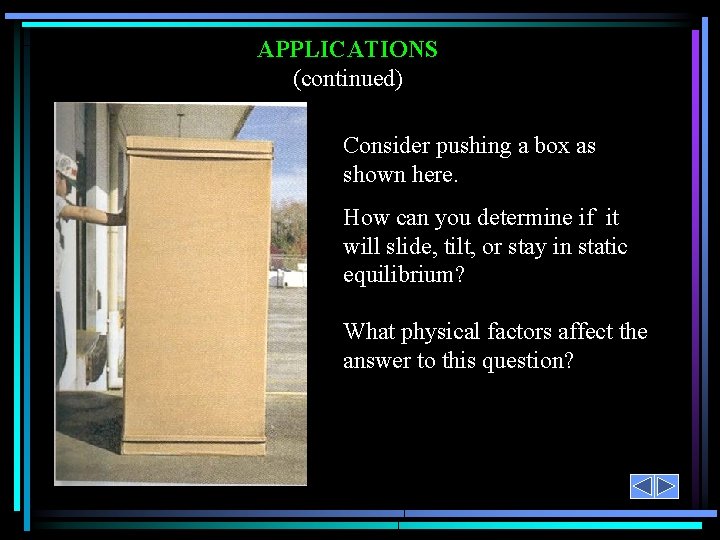 APPLICATIONS
(continued)

Consider pushing a box as shown here.

How can you determine if it will slide, tilt, or stay in static equilibrium?

What physical factors affect the answer to this question?